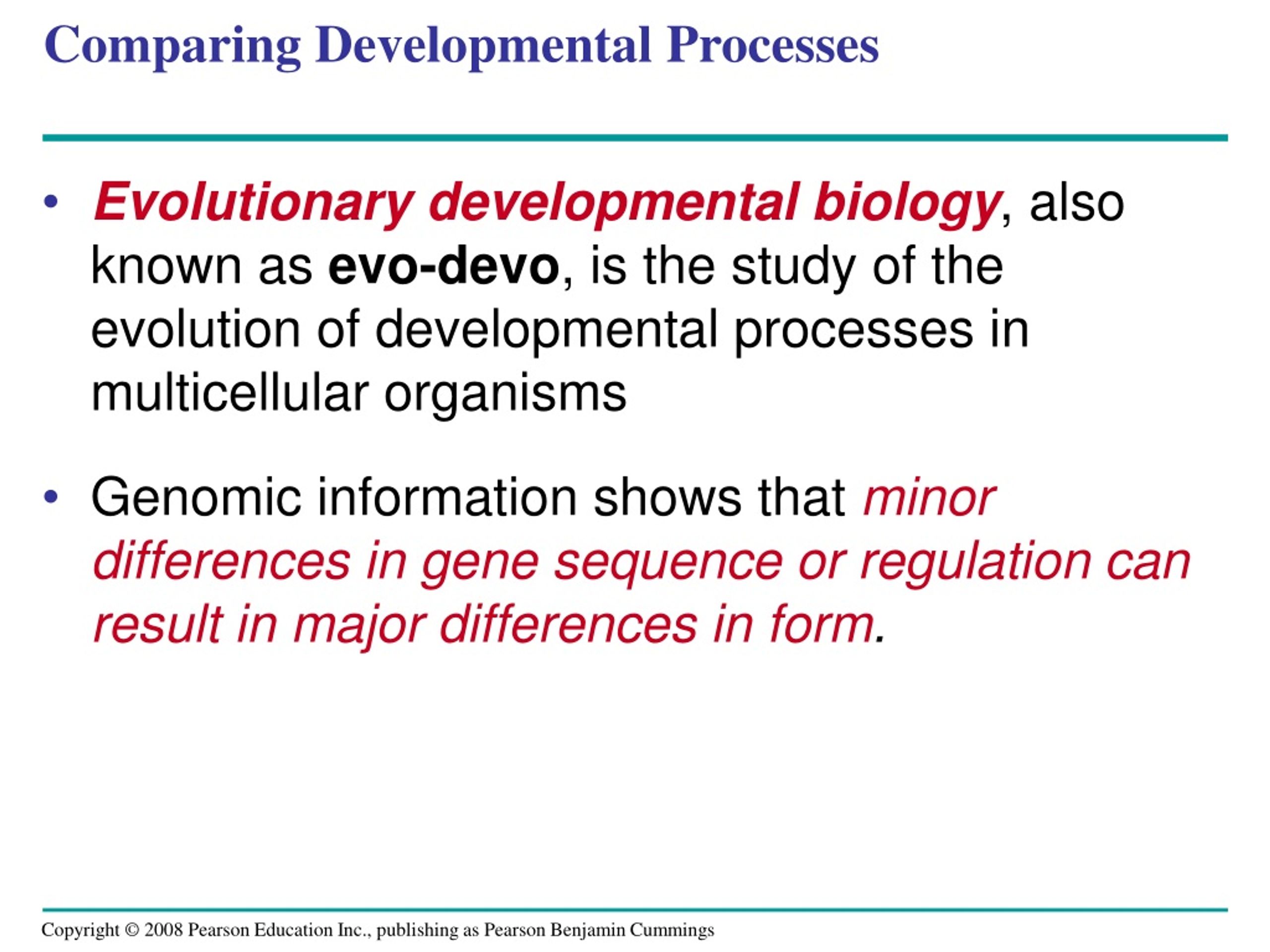 Comparing Developmental Processes

• Evolutionary developmental biology, also known as evo-devo, is the study of the evolution of developmental processes in multicellular organisms

• Genomic information shows that minor differences in gene sequence or regulation can result in major differences in form.

Copyright © 2008 Pearson Education Inc., publishing as Pearson Benjamin Cummings